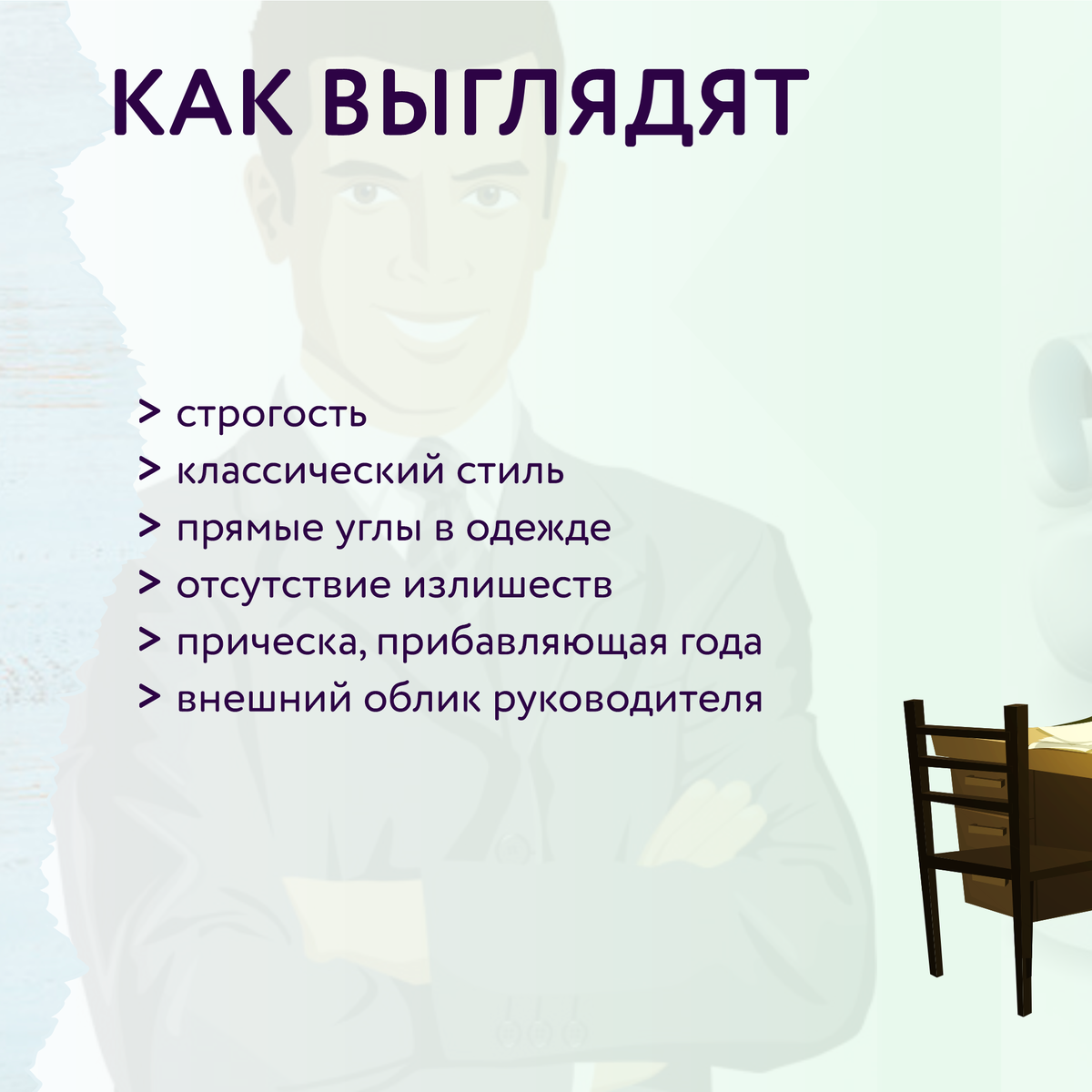 КАК ВЫГЛЯДЯТ

> строгость
> классический стиль
> прямые углы в одежде
> отсутствие излишеств
> прическа, прибавляющая года
> внешний облик руководителя